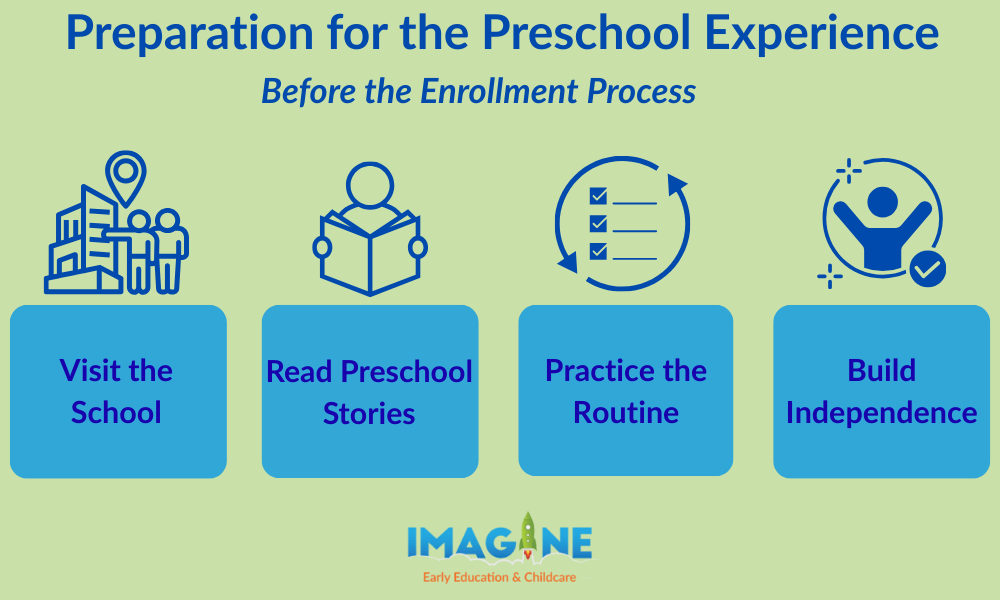 Preparation for the Preschool Experience

Before the Enrollment Process

Visit the School

Read Preschool Stories

Practice the Routine

Build Independence

IMAGINE

Early Education & Childcare